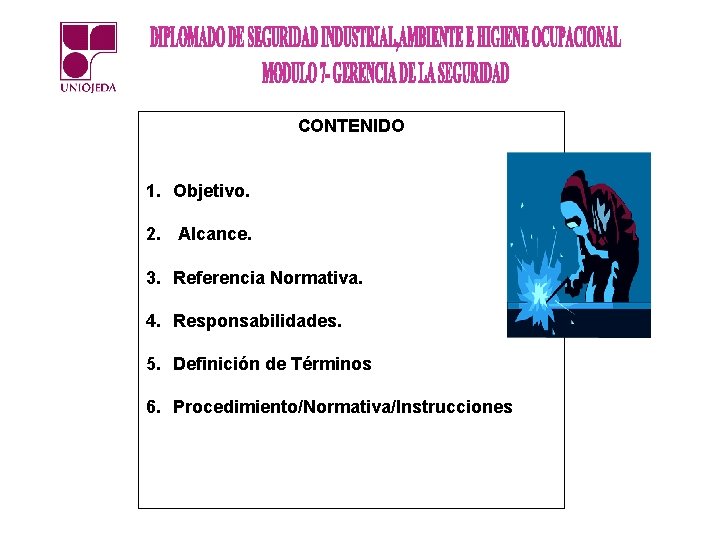 UNIOJEDA

DIPLOMADO DE SEGURIDAD INDUSTRIAL,AMBIENTE E HIGIENE OCUPACIONAL
MODULO 7- GERENCIA DE LA SEGURIDAD

CONTENIDO

1. Objetivo.
2. Alcance.
3. Referencia Normativa.
4. Responsabilidades.
5. Definición de Términos
6. Procedimiento/Normativa/Instrucciones